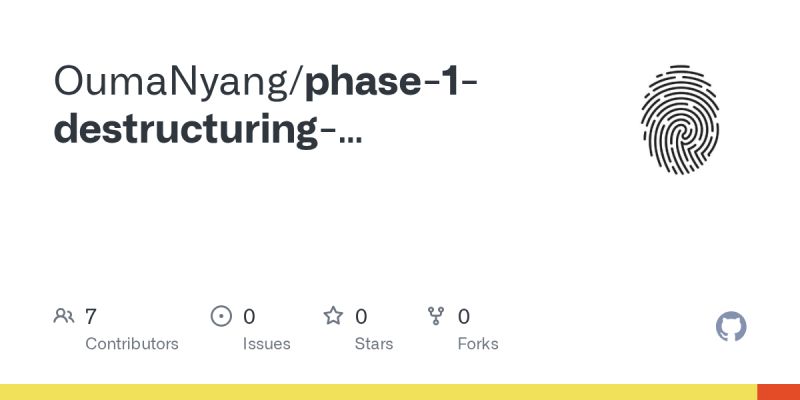 OumaNyang/phase-1-destructuring-...

7
Contributors

0
Issues

0
Stars

0
Forks